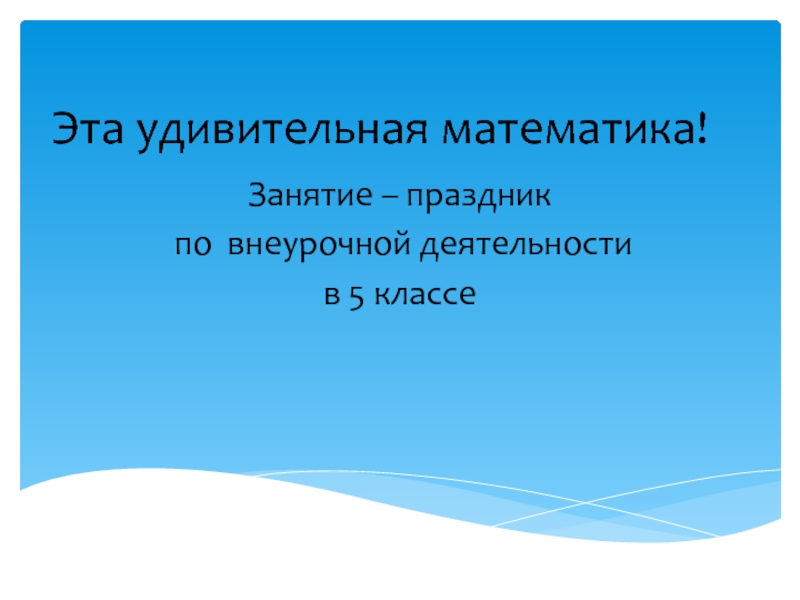 Эта удивительная математика!

Занятие – праздник
по внеурочной деятельности
в 5 классе